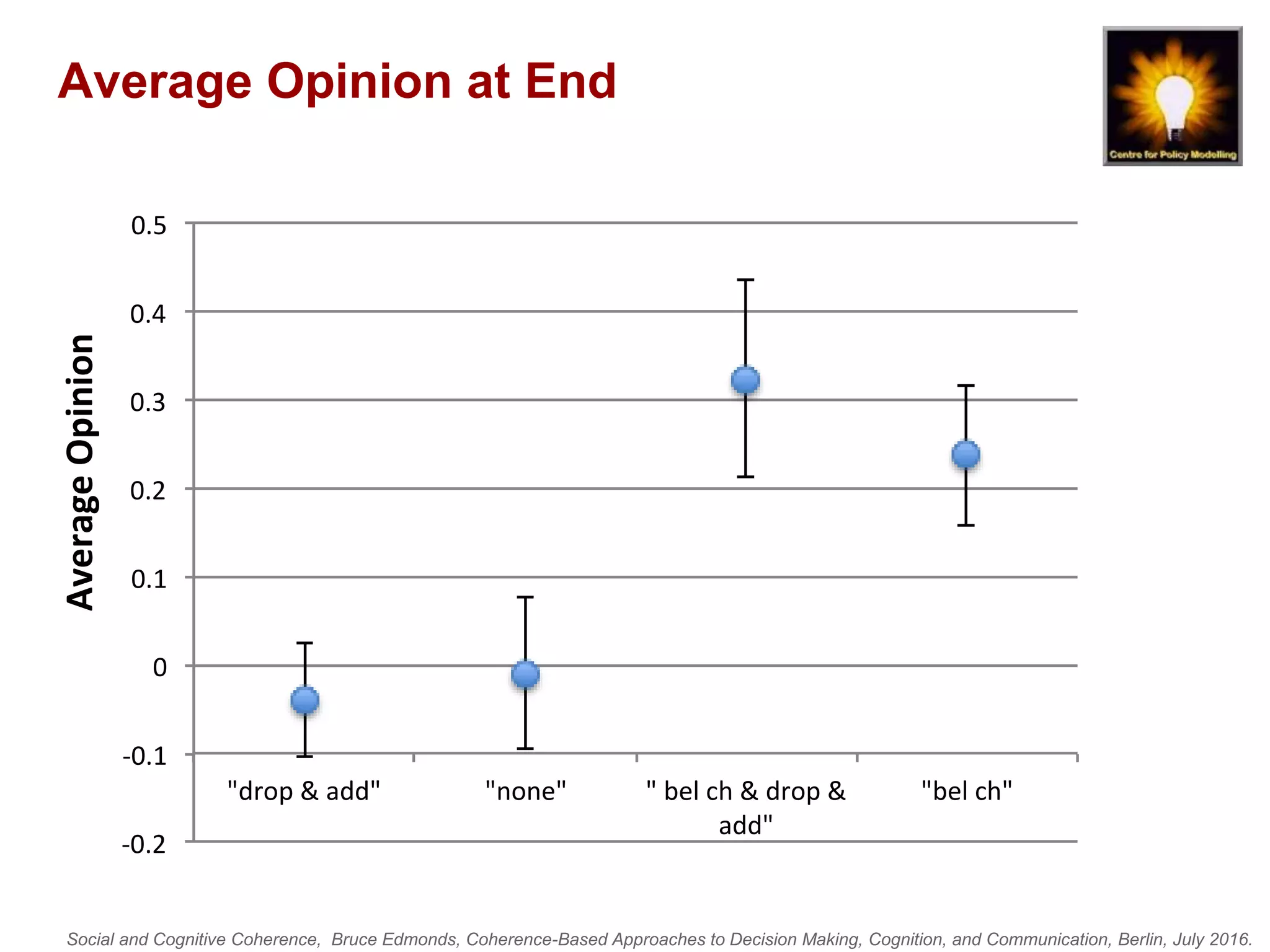 Average Opinion at End

Centre for Policy Modelling

Average Opinion

0.5
0.4
0.3
0.2
0.1
0
-0.1
-0.2

"drop & add"
"none"
" bel ch & drop & add"
"bel ch"

Social and Cognitive Coherence, Bruce Edmonds, Coherence-Based Approaches to Decision Making, Cognition, and Communication, Berlin, July 2016.